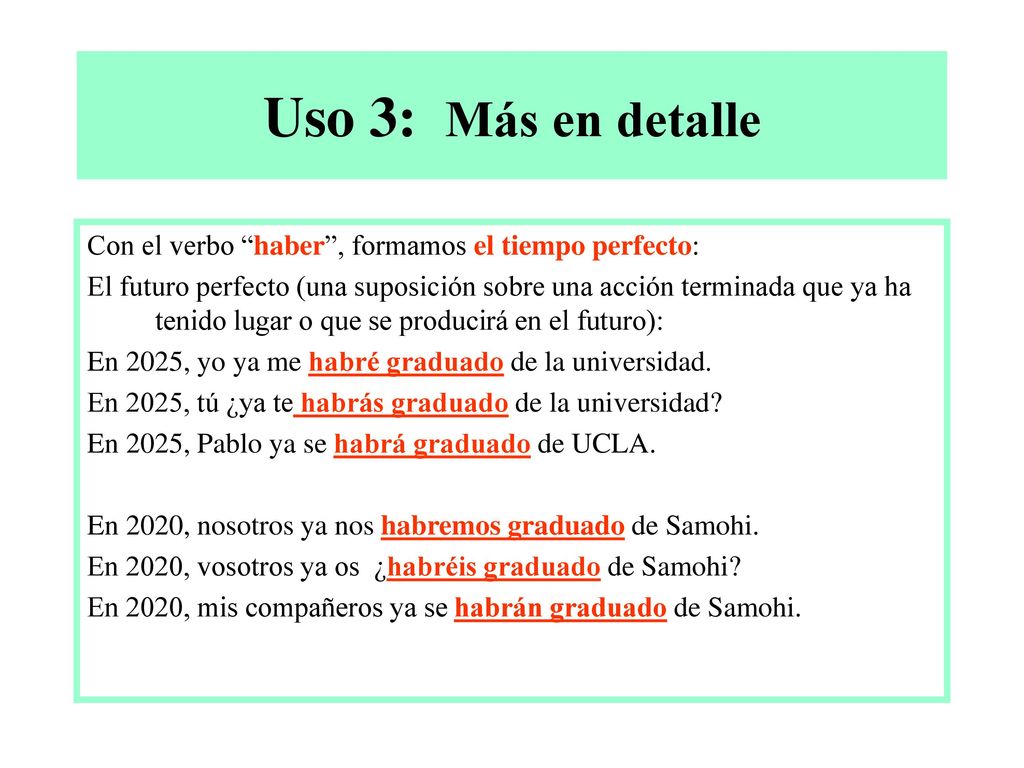 Uso 3: Más en detalle

Con el verbo “haber”, formamos el tiempo perfecto:

El futuro perfecto (una suposición sobre una acción terminada que ya ha tenido lugar o que se producirá en el futuro):

En 2025, yo ya me habré graduado de la universidad.

En 2025, tú ¿ya te habrás graduado de la universidad?

En 2025, Pablo ya se habrá graduado de UCLA.

En 2020, nosotros ya nos habremos graduado de Samohi.

En 2020, vosotros ya os ¿habréis graduado de Samohi?

En 2020, mis compañeros ya se habrán graduado de Samohi.